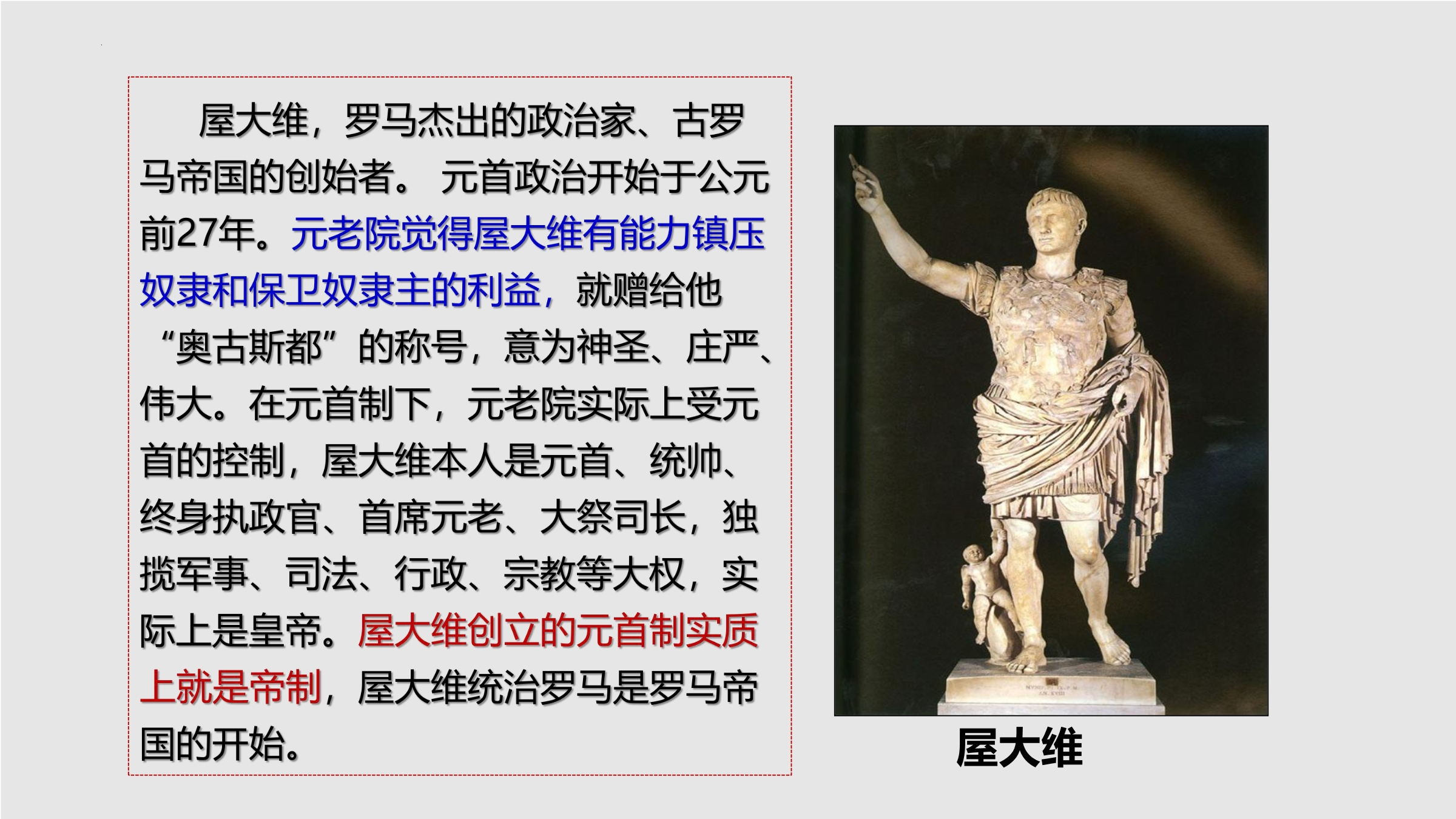 屋大维，罗马杰出的政治家、古罗马帝国的创始者。 元首政治开始于公元前27年。元老院觉得屋大维有能力镇压奴隶和保卫奴隶主的利益，就赠给他“奥古斯都”的称号，意为神圣、庄严、伟大。在元首制下，元老院实际上受元首的控制，屋大维本人是元首、统帅、终身执政官、首席元老、大祭司长，独揽军事、司法、行政、宗教等大权，实际上是皇帝。屋大维创立的元首制实质上就是帝制，屋大维统治罗马是罗马帝国的开始。

屋大维